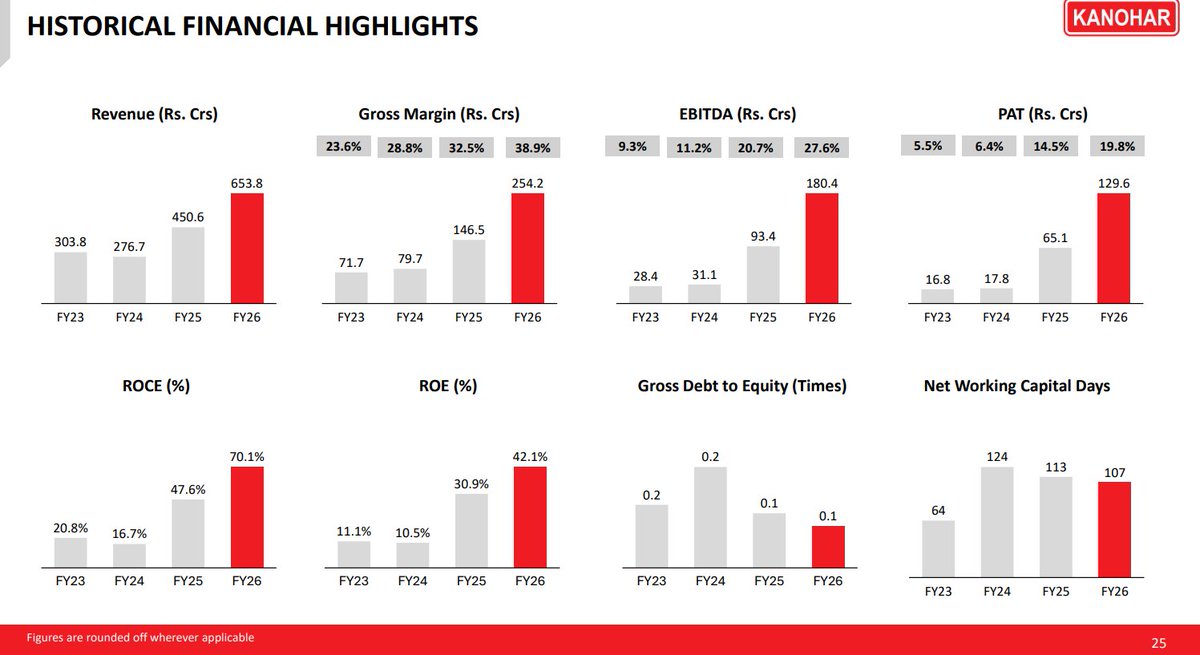 HISTORICAL FINANCIAL HIGHLIGHTS

KANOHAR

Revenue (Rs. Crs)

303.8
276.7
450.6
653.8

FY23 FY24 FY25 FY26

Gross Margin (Rs. Crs)

23.6% 28.8% 32.5% 38.9%

71.7
79.7
146.5
254.2

FY23 FY24 FY25 FY26

EBITDA (Rs. Crs)

9.3% 11.2% 20.7% 27.6%

28.4
31.1
93.4
180.4

FY23 FY24 FY25 FY26

PAT (Rs. Crs)

5.5% 6.4% 14.5% 19.8%

16.8
17.8
65.1
129.6

FY23 FY24 FY25 FY26

ROCE (%)

20.8%
16.7%
47.6%
70.1%

FY23 FY24 FY25 FY26

ROE (%)

11.1%
10.5%
30.9%
42.1%

FY23 FY24 FY25 FY26

Gross Debt to Equity (Times)

0.2
0.2
0.1
0.1

FY23 FY24 FY25 FY26

Net Working Capital Days

64
124
113
107

FY23 FY24 FY25 FY26

Figures are rounded off wherever applicable

25